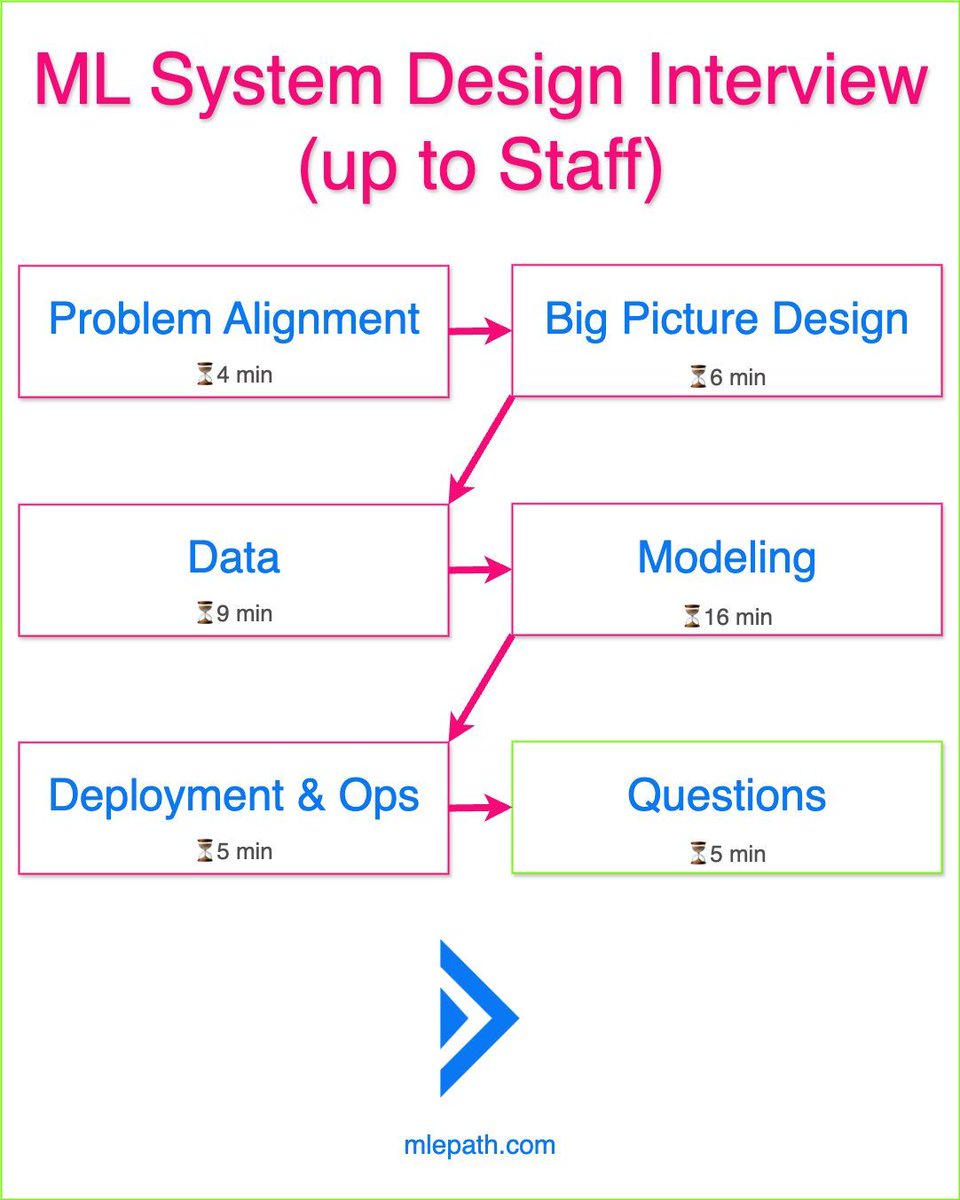 ML System Design Interview (up to Staff)

Problem Alignment
⏳4 min

Big Picture Design
⏳6 min

Data
⏳9 min

Modeling
⏳16 min

Deployment & Ops
⏳5 min

Questions
⏳5 min

mlepath.com